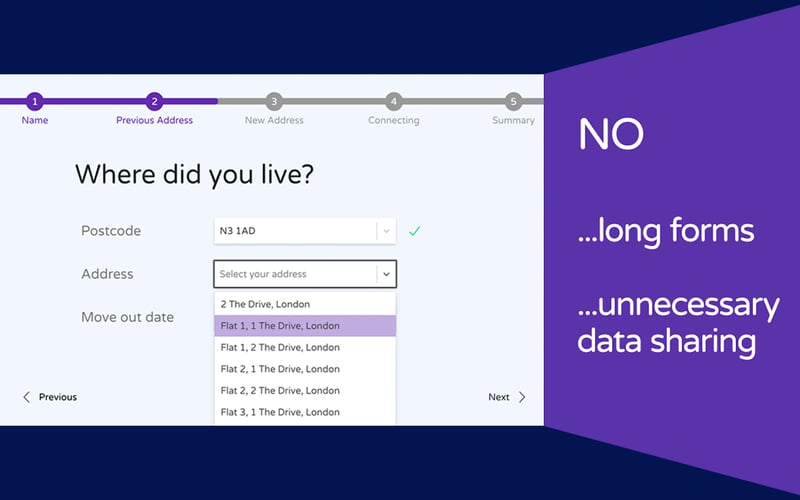 1 Name
2 Previous Address
3 New Address
4 Connecting
5 Summary

Where did you live?

Postcode N3 1AD

Address Select your address

Move out date

2 The Drive, London
Flat 1, 1 The Drive, London
Flat 1, 2 The Drive, London
Flat 2, 1 The Drive, London
Flat 2, 2 The Drive, London
Flat 3, 1 The Drive, London

Previous

Next

NO

...long forms

...unnecessary data sharing